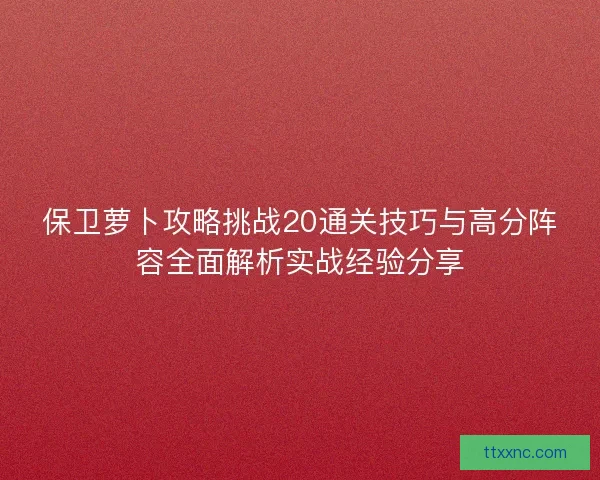 保卫萝卜攻略挑战20通关技巧与高分阵容全面解析实战经验分享

ttxxnc.com